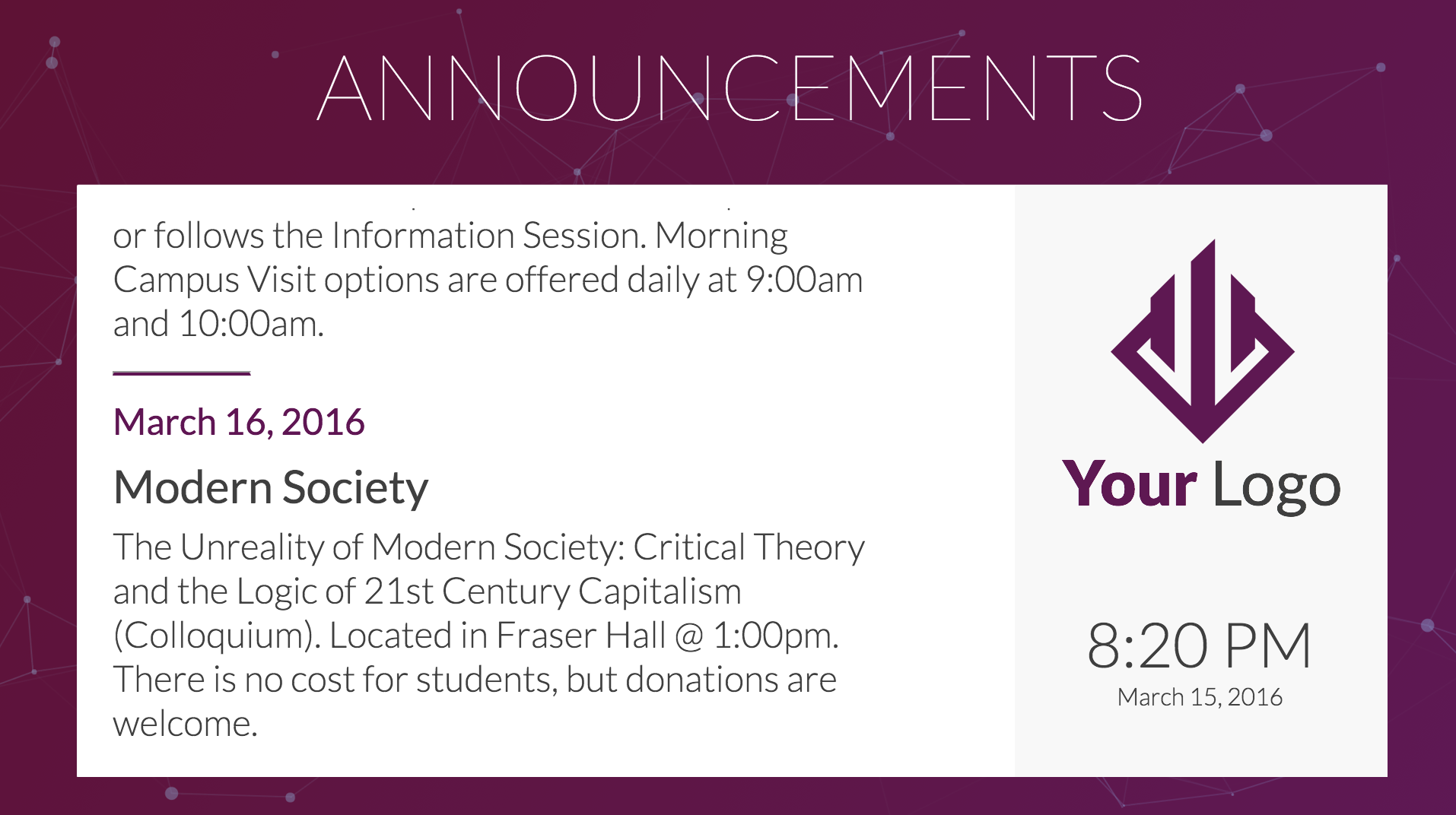 ANNOUNCEMENTS

or follows the Information Session. Morning Campus Visit options are offered daily at 9:00am and 10:00am.

March 16, 2016

Modern Society

The Unreality of Modern Society: Critical Theory and the Logic of 21st Century Capitalism (Colloquium). Located in Fraser Hall @ 1:00pm. There is no cost for students, but donations are welcome.

Your Logo

8:20 PM
March 15, 2016